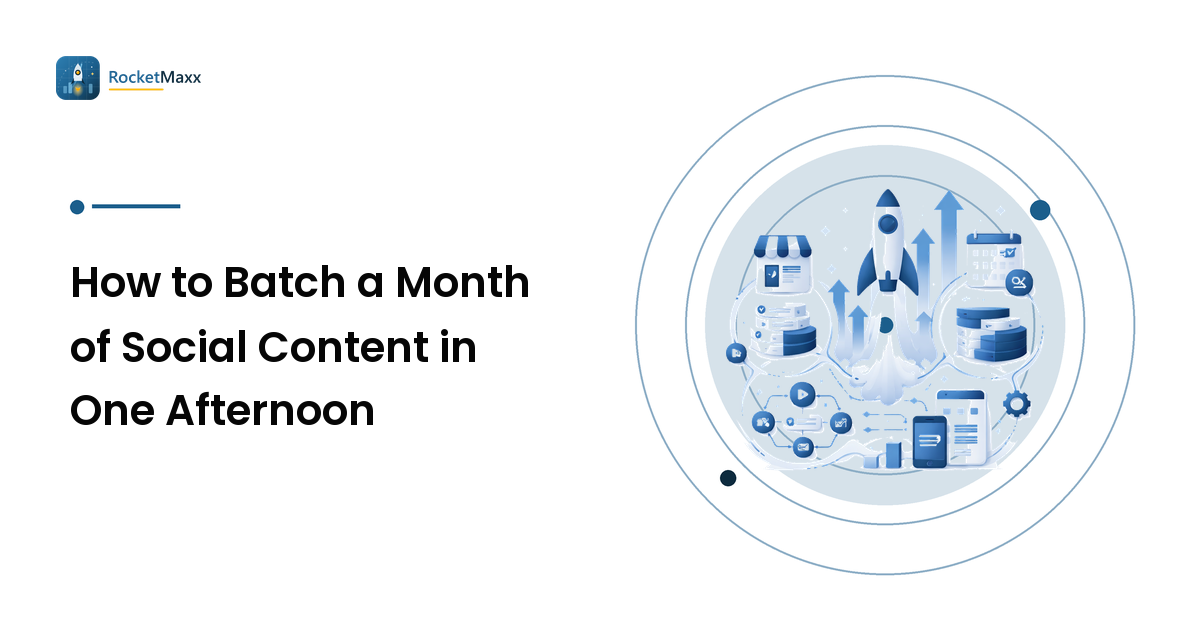 RocketMaxx

How to Batch a Month of Social Content in One Afternoon